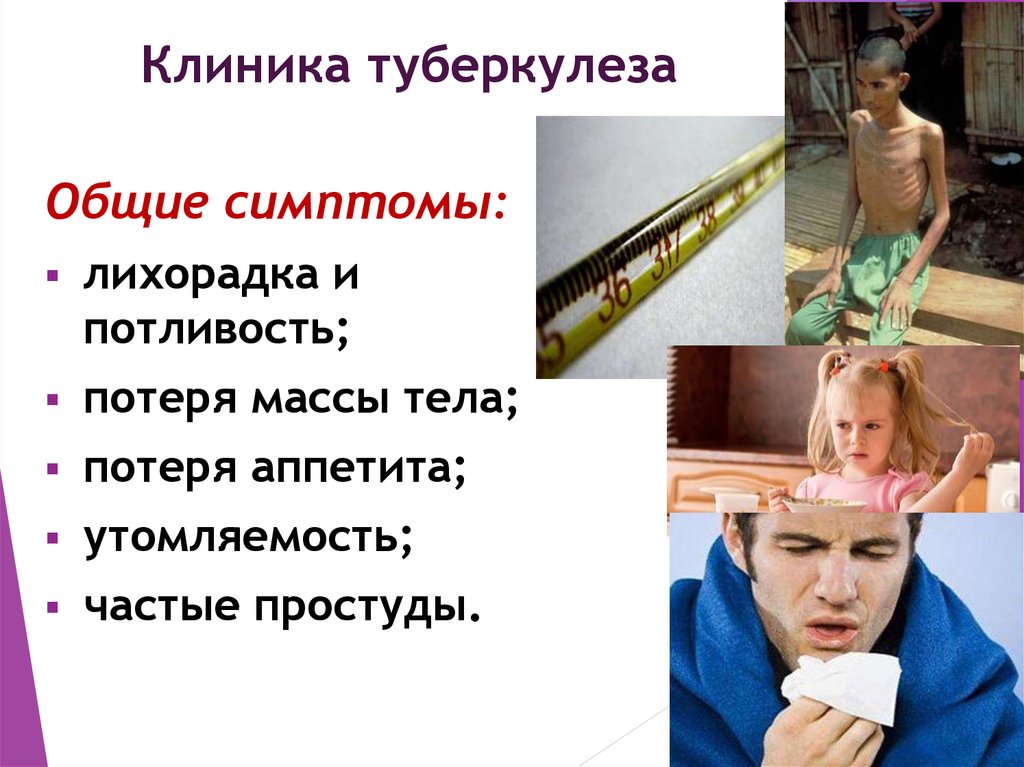 Клиника туберкулеза

Общие симптомы:

▪ лихорадка и потливость;
▪ потеря массы тела;
▪ потеря аппетита;
▪ утомляемость;
▪ частые простуды.

35 36 37 38